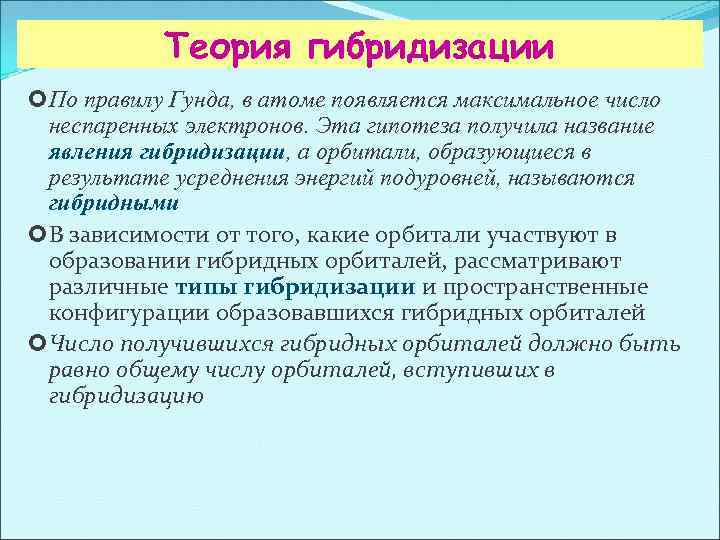 Теория гибридизации

По правилу Гунда, в атоме появляется максимальное число неспаренных электронов. Эта гипотеза получила название явления гибридизации, а орбитали, образующиеся в результате усреднения энергий подуровней, называются гибридными

В зависимости от того, какие орбитали участвуют в образовании гибридных орбиталей, рассматривают различные типы гибридизации и пространственные конфигурации образовавшихся гибридных орбиталей

Число получившихся гибридных орбиталей должно быть равно общему числу орбиталей, вступивших в гибридизацию